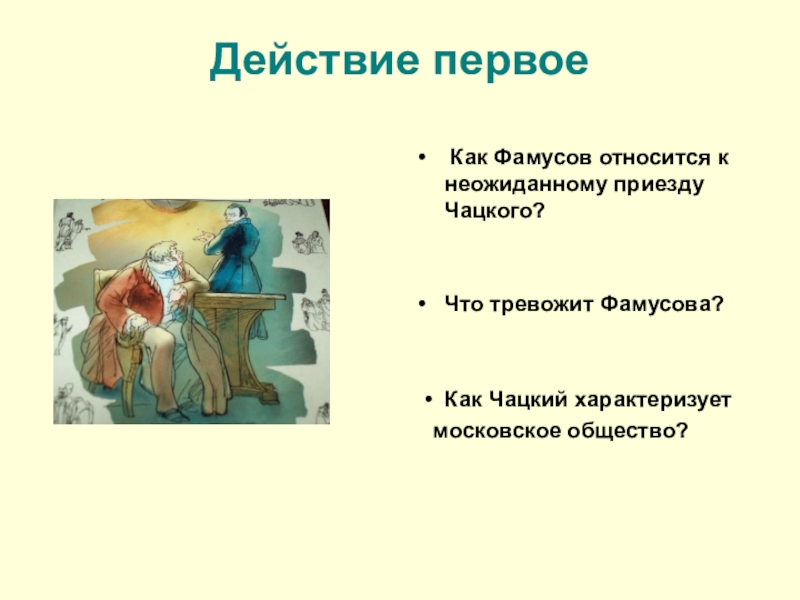 Действие первое

• Как Фамусов относится к неожиданному приезду Чацкого?

• Что тревожит Фамусова?

• Как Чацкий характеризует московское общество?